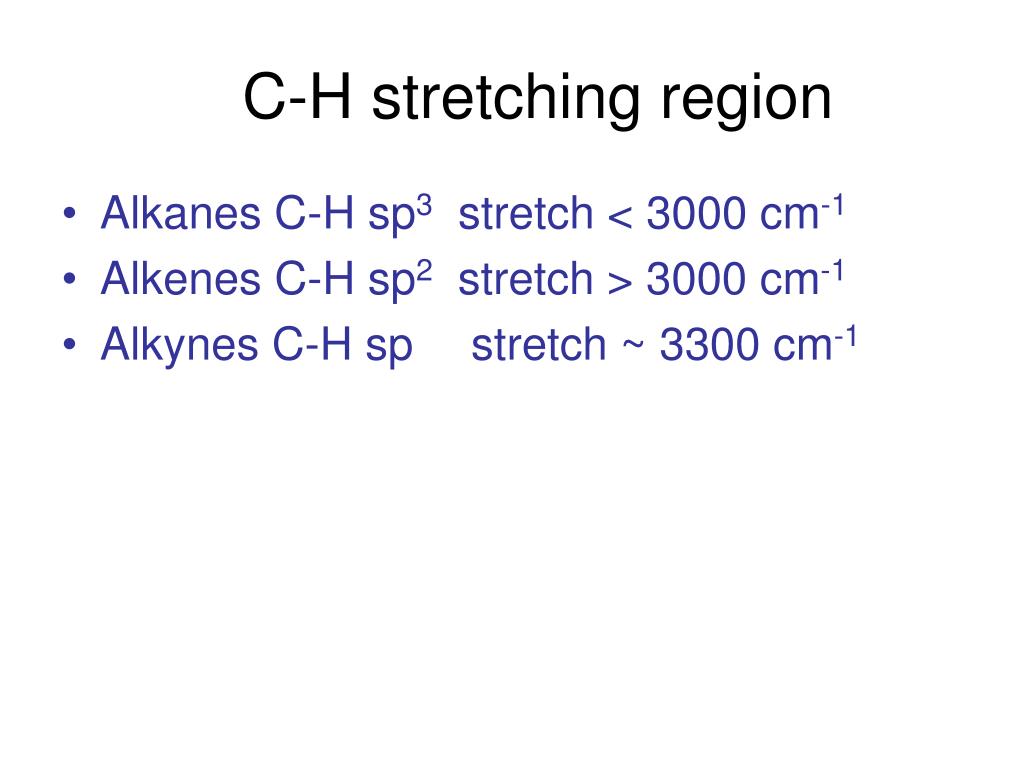 C-H stretching region

• Alkanes C-H $sp^3$ stretch < 3000 $cm^{-1}$
• Alkenes C-H $sp^2$ stretch > 3000 $cm^{-1}$
• Alkynes C-H sp stretch ~ 3300 $cm^{-1}$